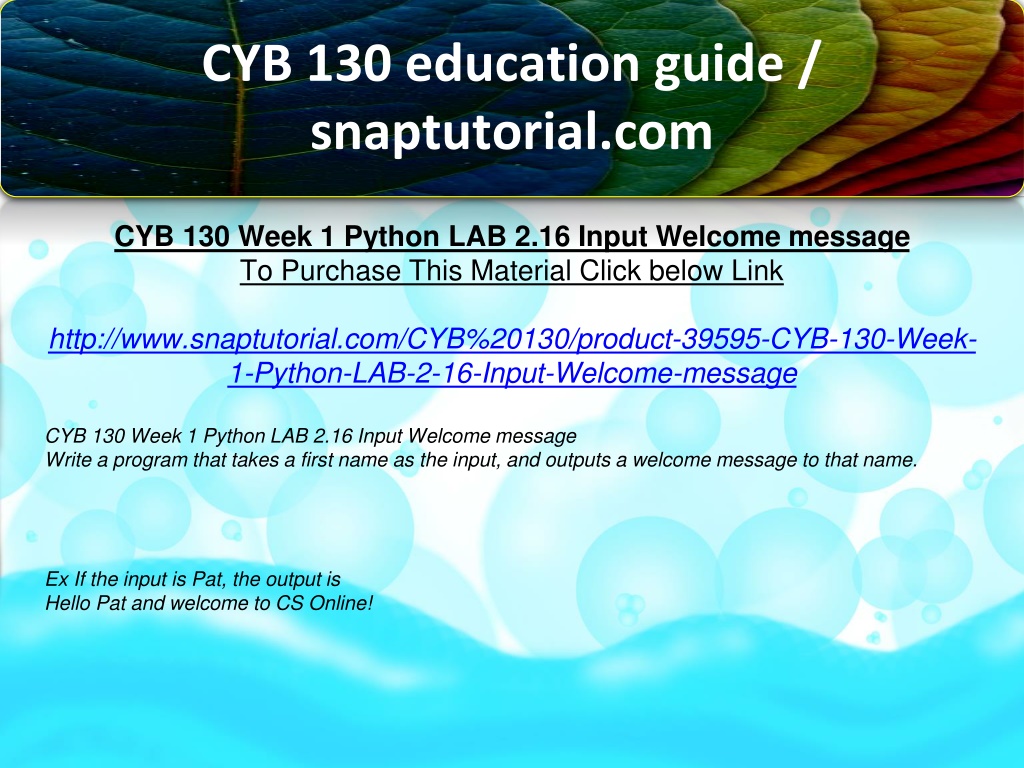 CYB 130 education guide / snaptutorial.com

CYB 130 Week 1 Python LAB 2.16 Input Welcome message
To Purchase This Material Click below Link

http://www.snaptutorial.com/CYB%20130/product-39595-CYB-130-Week-1-Python-LAB-2-16-Input-Welcome-message

CYB 130 Week 1 Python LAB 2.16 Input Welcome message
Write a program that takes a first name as the input, and outputs a welcome message to that name.

Ex If the input is Pat, the output is
Hello Pat and welcome to CS Online!